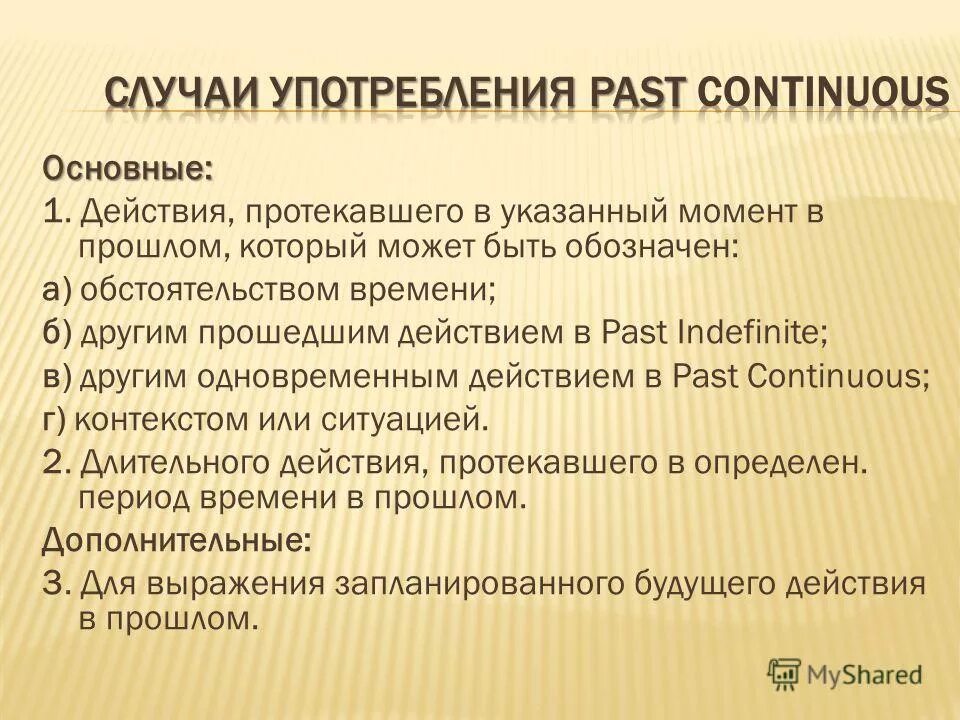 СЛУЧАИ УПОТРЕБЛЕНИЯ PAST CONTINUOUS

Основные:

1. Действия, протекавшего в указанный момент в прошлом, который может быть обозначен:

а) обстоятельством времени;

б) другим прошедшим действием в Past Indefinite;

в) другим одновременным действием в Past Continuous;

г) контекстом или ситуацией.

2. Длительного действия, протекавшего в определен. период времени в прошлом.

Дополнительные:

3. Для выражения запланированного будущего действия в прошлом.

MyShared